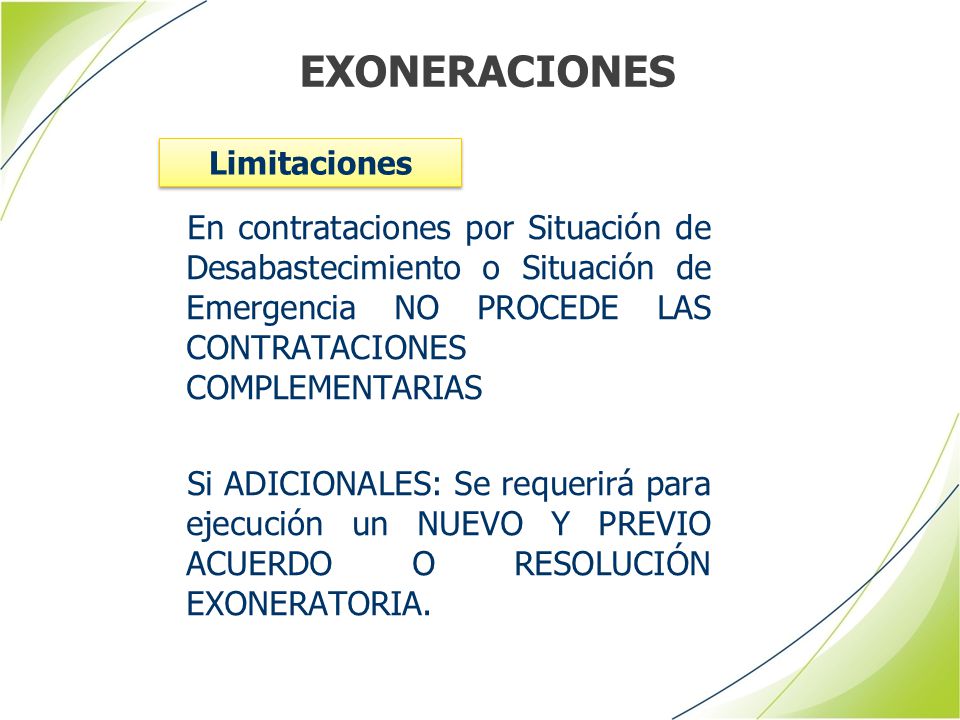 EXONERACIONES

Limitaciones

En contrataciones por Situación de Desabastecimiento o Situación de Emergencia NO PROCEDE LAS CONTRATACIONES COMPLEMENTARIAS

Si ADICIONALES: Se requerirá para ejecución un NUEVO Y PREVIO ACUERDO O RESOLUCIÓN EXONERATORIA.